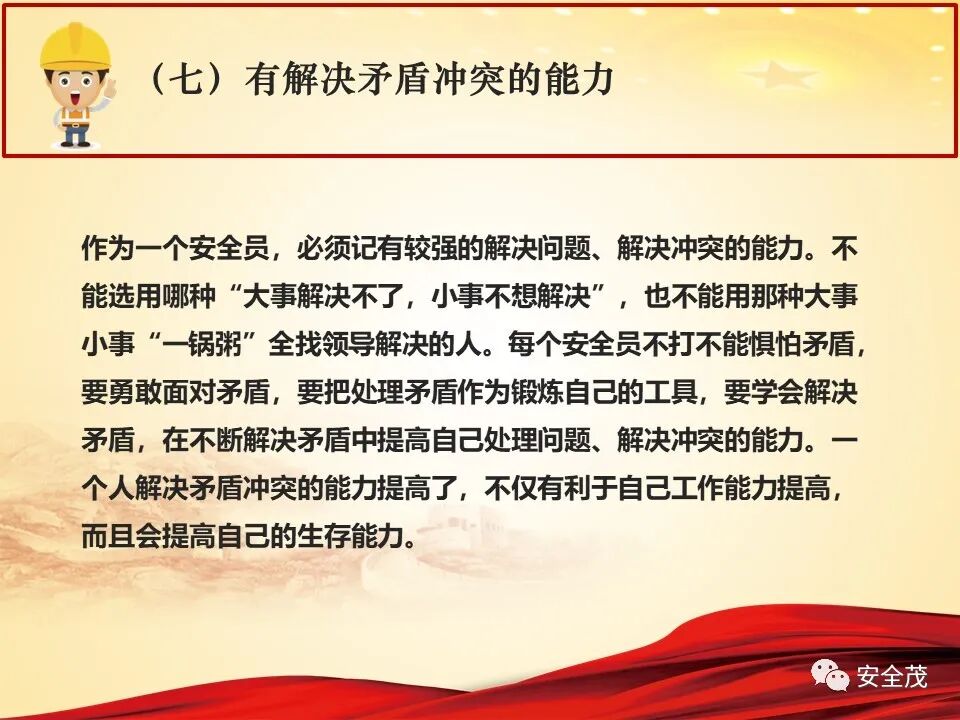 （七）有解决矛盾冲突的能力

作为一个安全员，必须记有较强的解决问题、解决冲突的能力。不能选用哪种“大事解决不了，小事不想解决”，也不能用那种大事小事“一锅粥”全找领导解决的人。每个安全员不打不能惧怕矛盾，要勇敢面对矛盾，要把处理矛盾作为锻炼自己的工具，要学会解决矛盾，在不断解决矛盾中提高自己处理问题、解决冲突的能力。一个人解决矛盾冲突的能力提高了，不仅有利于自己工作能力提高，而且会提高自己的生存能力。

安全茂